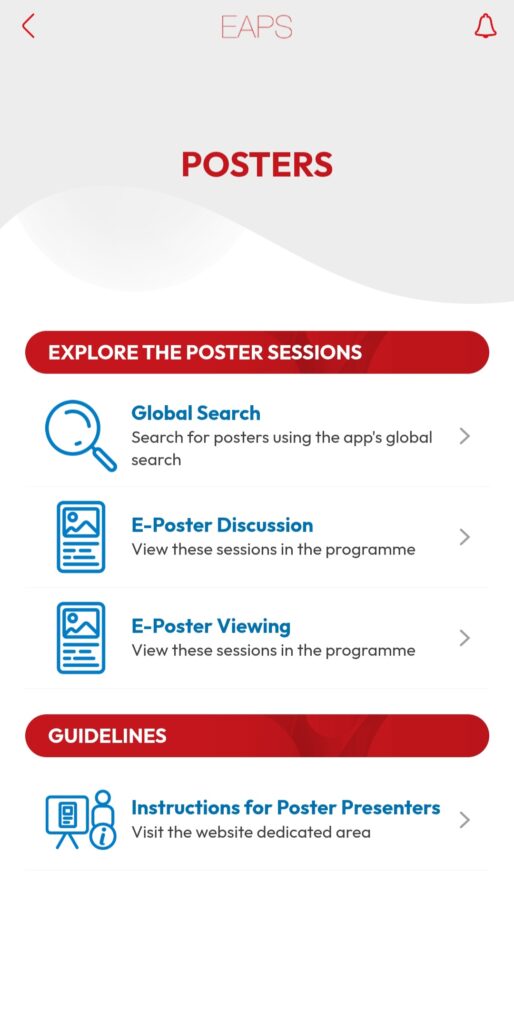 EAPS

POSTERS

EXPLORE THE POSTER SESSIONS

Global Search
Search for posters using the app's global search

E-Poster Discussion
View these sessions in the programme

E-Poster Viewing
View these sessions in the programme

GUIDELINES

Instructions for Poster Presenters
Visit the website dedicated area